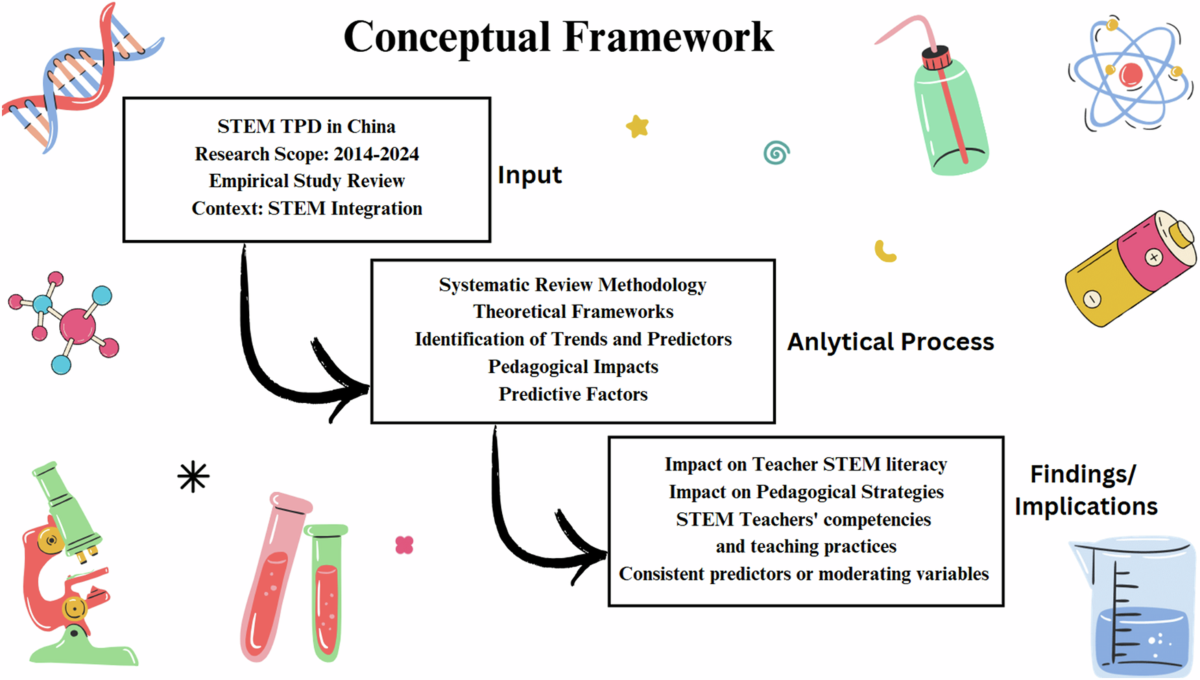 Conceptual Framework

STEM TPD in China
Research Scope: 2014-2024
Empirical Study Review
Context: STEM Integration

Input

Systematic Review Methodology
Theoretical Frameworks
Identification of Trends and Predictors
Pedagogical Impacts
Predictive Factors

Anlytical Process

Impact on Teacher STEM literacy
Impact on Pedagogical Strategies
STEM Teachers' competencies and teaching practices
Consistent predictors or moderating variables

Findings/ Implications